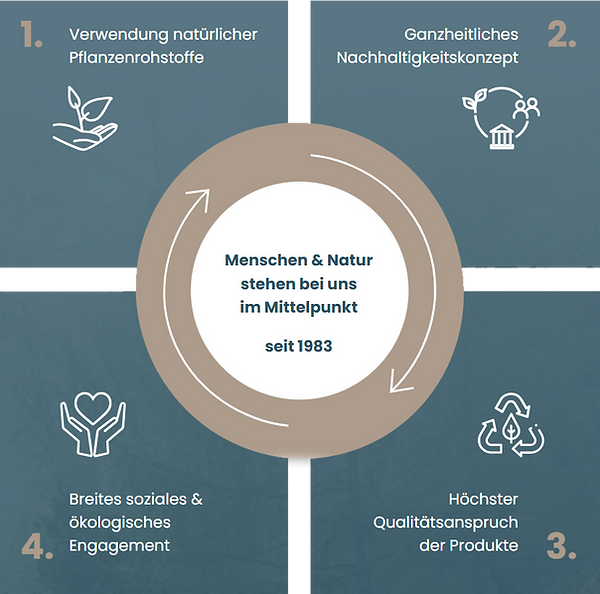 1. Verwendung natürlicher Pflanzenrohstoffe

Ganzheitliches Nachhaltigkeitskonzept 2.

Menschen & Natur stehen bei uns im Mittelpunkt

seit 1983

Breites soziales & ökologisches Engagement
4.

Höchster Qualitätsanspruch der Produkte
3.